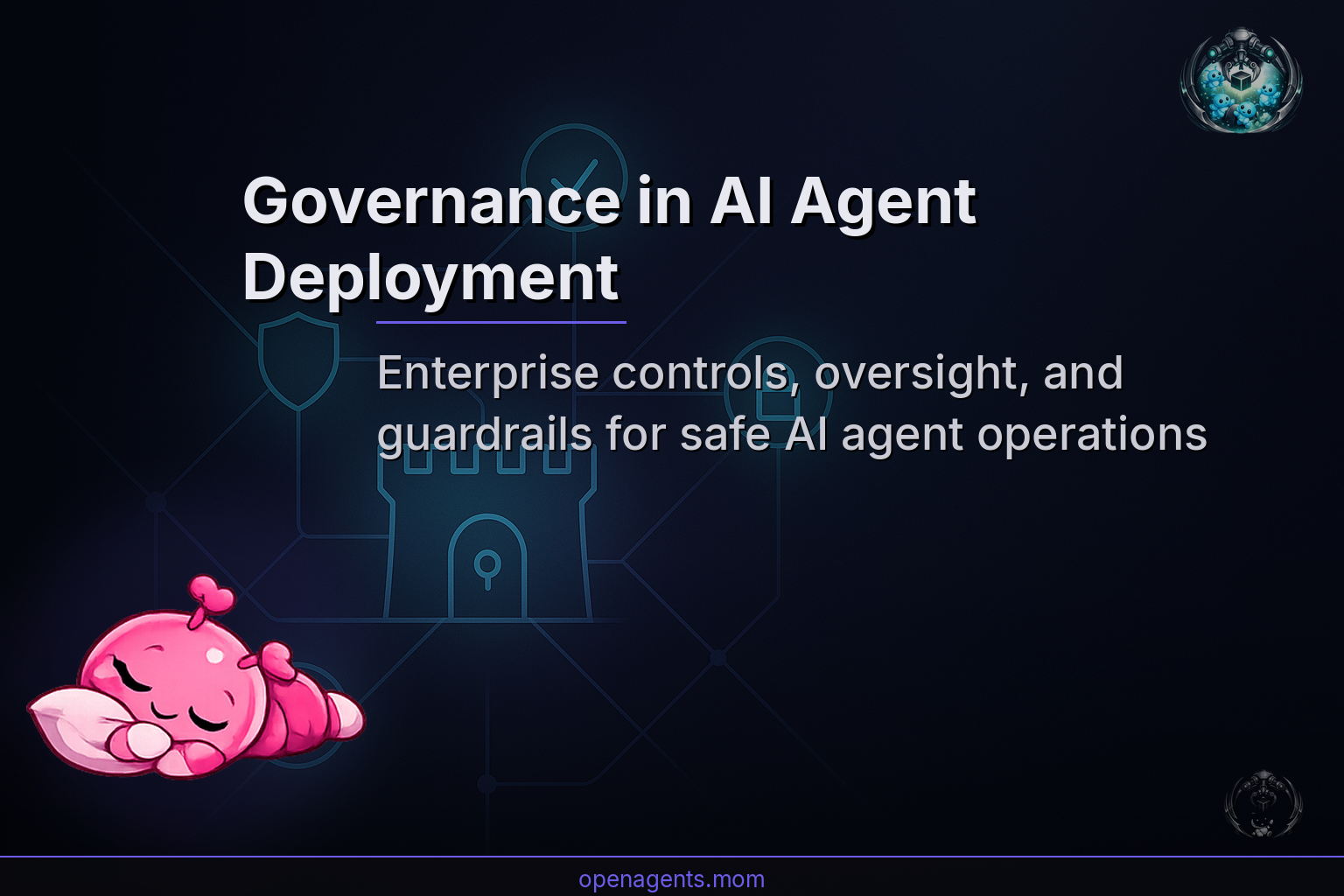 Governance in AI Agent Deployment

Enterprise controls, oversight, and guardrails for safe AI agent operations

openagents.mom